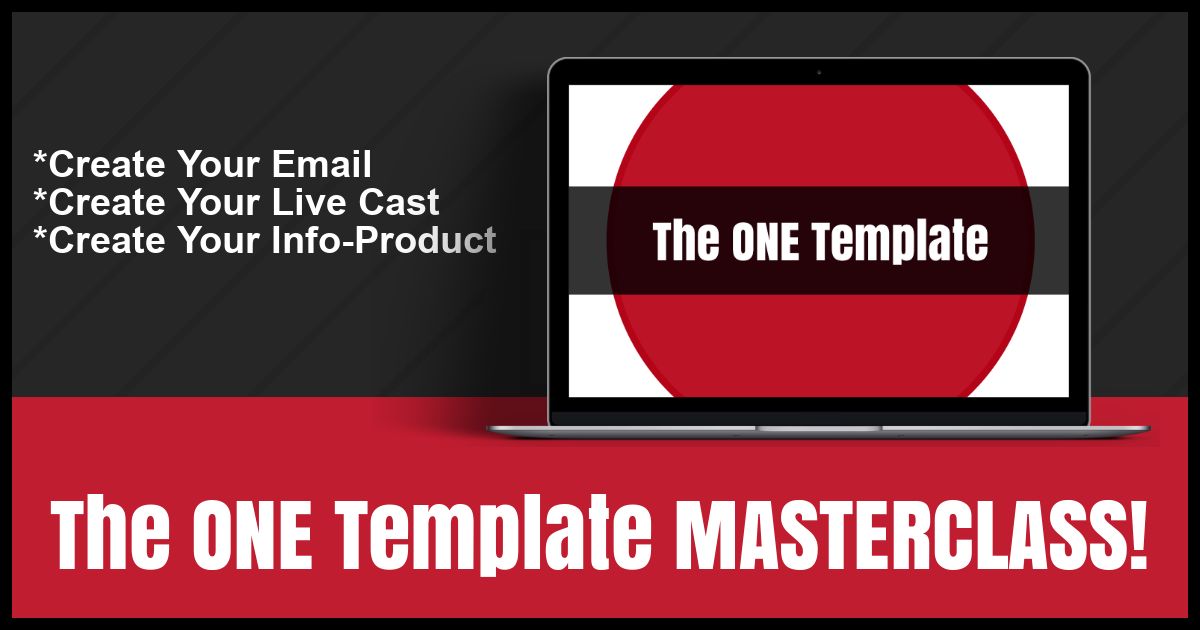 *Create Your Email
*Create Your Live Cast
*Create Your Info-Product

The ONE Template

The ONE Template MASTERCLASS!